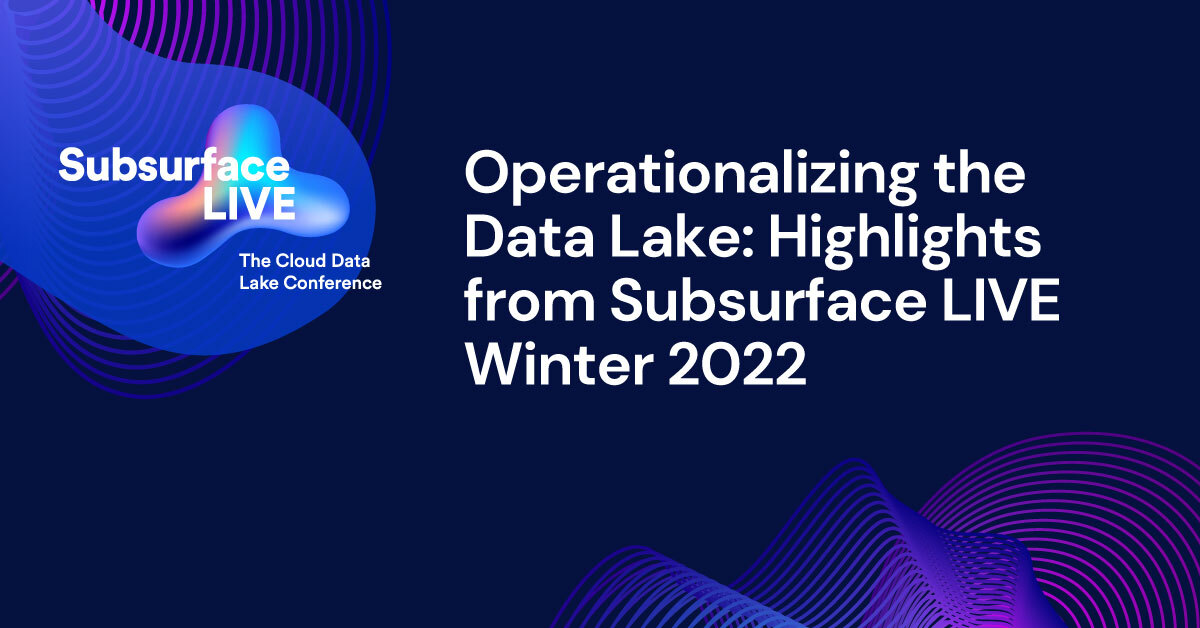 Subsurface LIVE

The Cloud Data Lake Conference

Operationalizing the Data Lake: Highlights from Subsurface LIVE Winter 2022